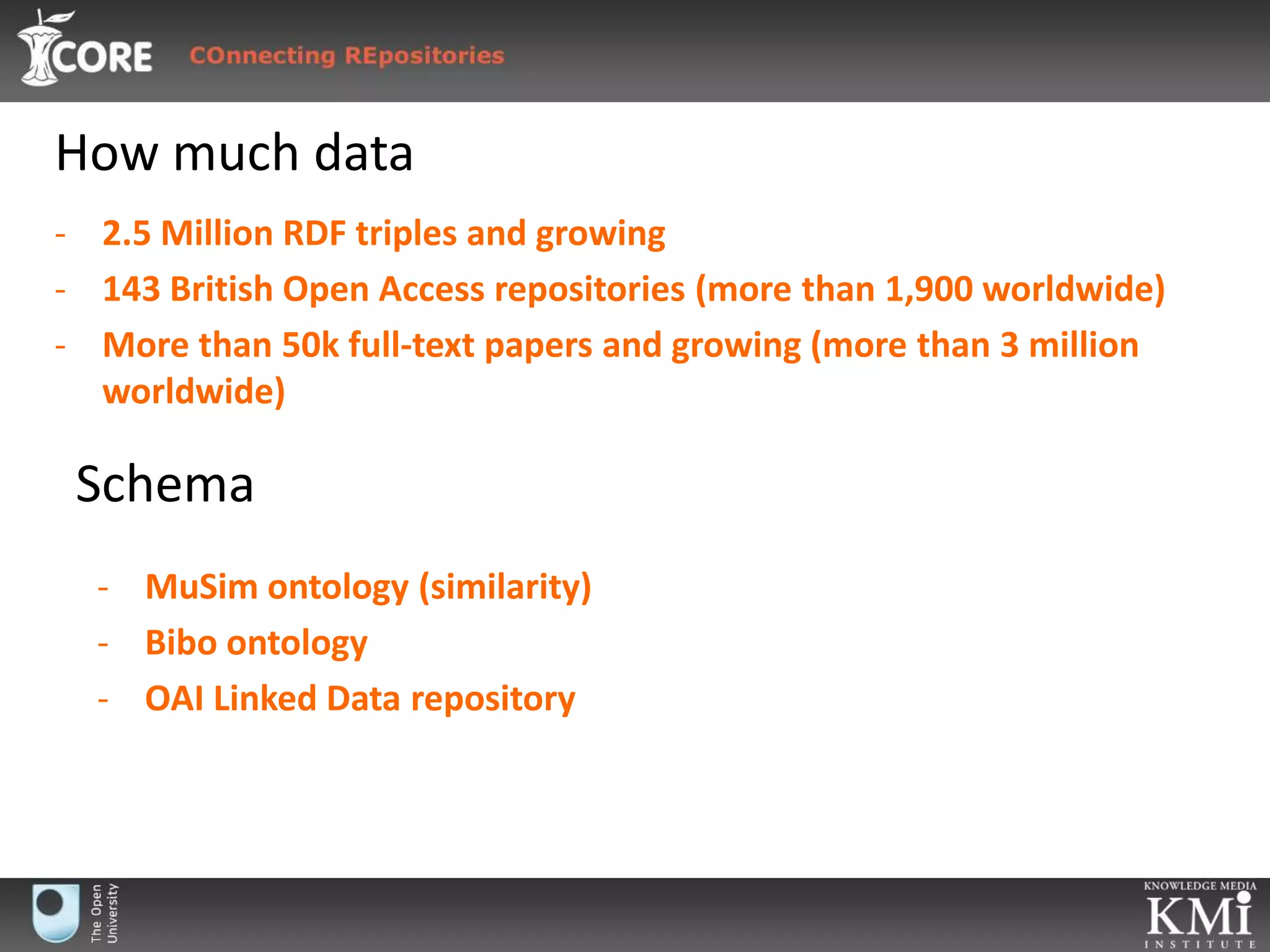 CORE COnnecting REpositories

How much data

- 2.5 Million RDF triples and growing
- 143 British Open Access repositories (more than 1,900 worldwide)
- More than 50k full-text papers and growing (more than 3 million worldwide)

Schema

- MuSim ontology (similarity)
- Bibo ontology
- OAI Linked Data repository

The Open University

KNOWLEDGE MEDIA KMi INSTITUTE